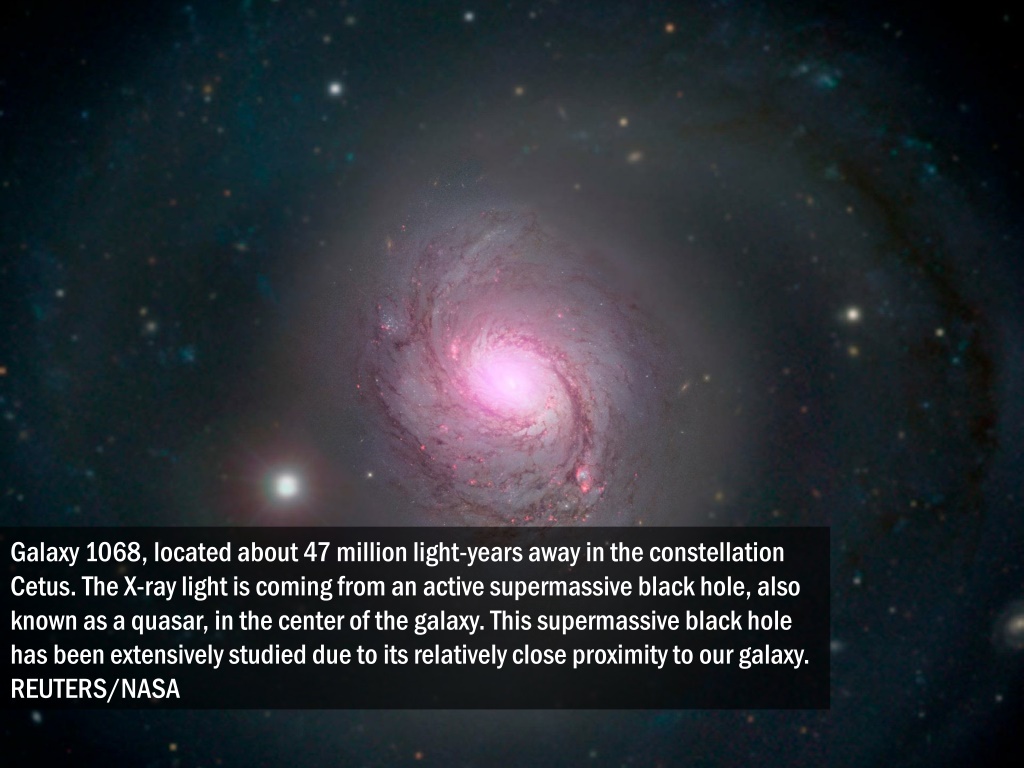 Galaxy 1068, located about 47 million light-years away in the constellation Cetus. The X-ray light is coming from an active supermassive black hole, also known as a quasar, in the center of the galaxy. This supermassive black hole has been extensively studied due to its relatively close proximity to our galaxy. REUTERS/NASA